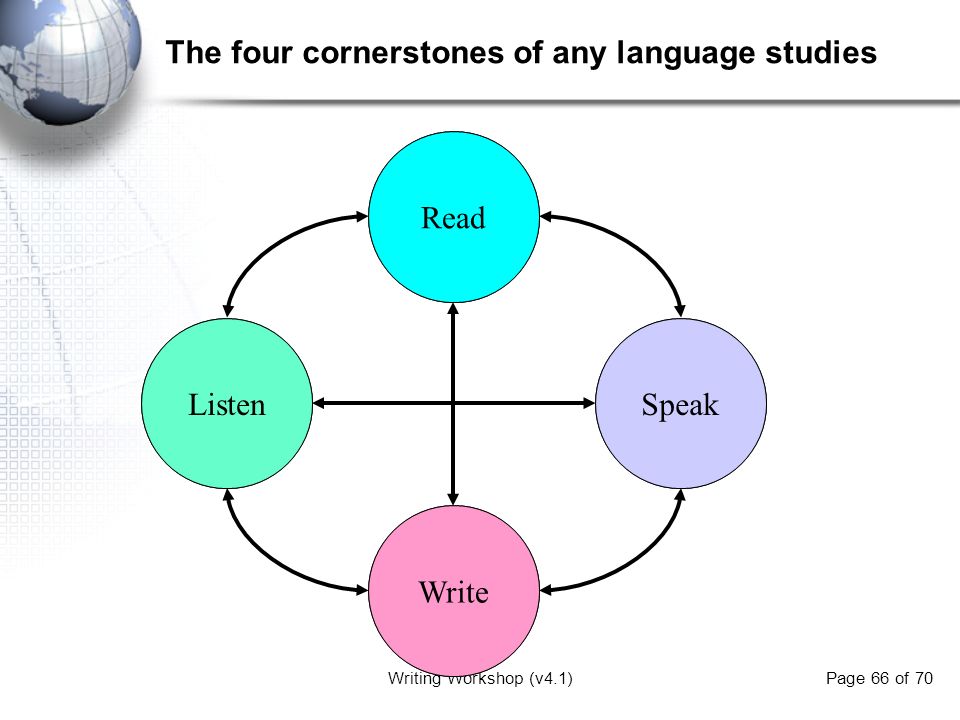 The four cornerstones of any language studies

Read

Listen

Speak

Write

Writing Workshop (v4.1)

Page 66 of 70